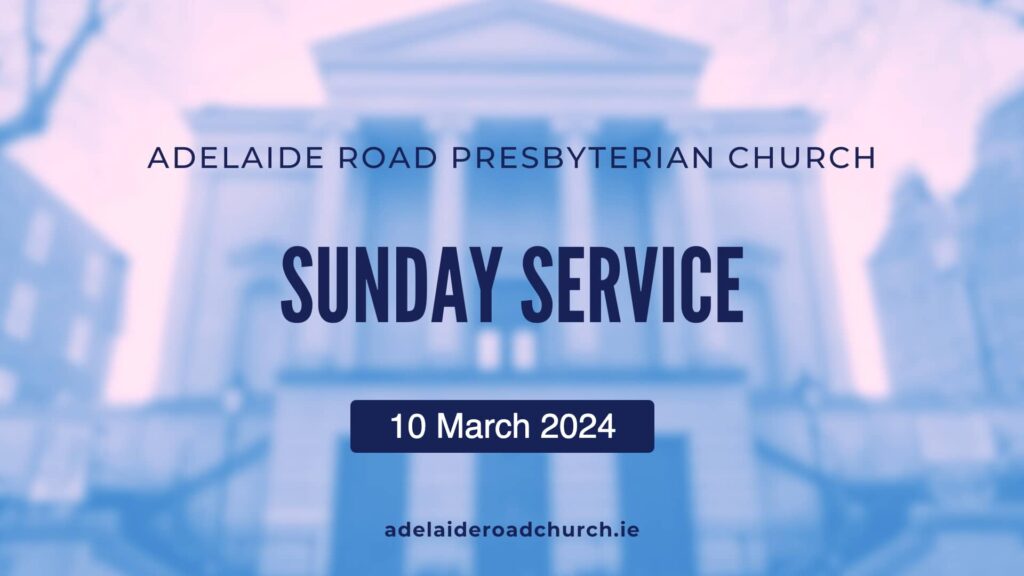 ADELAIDE ROAD PRESBYTERIAN CHURCH

SUNDAY SERVICE

10 March 2024

adelaideroadchurch.ie